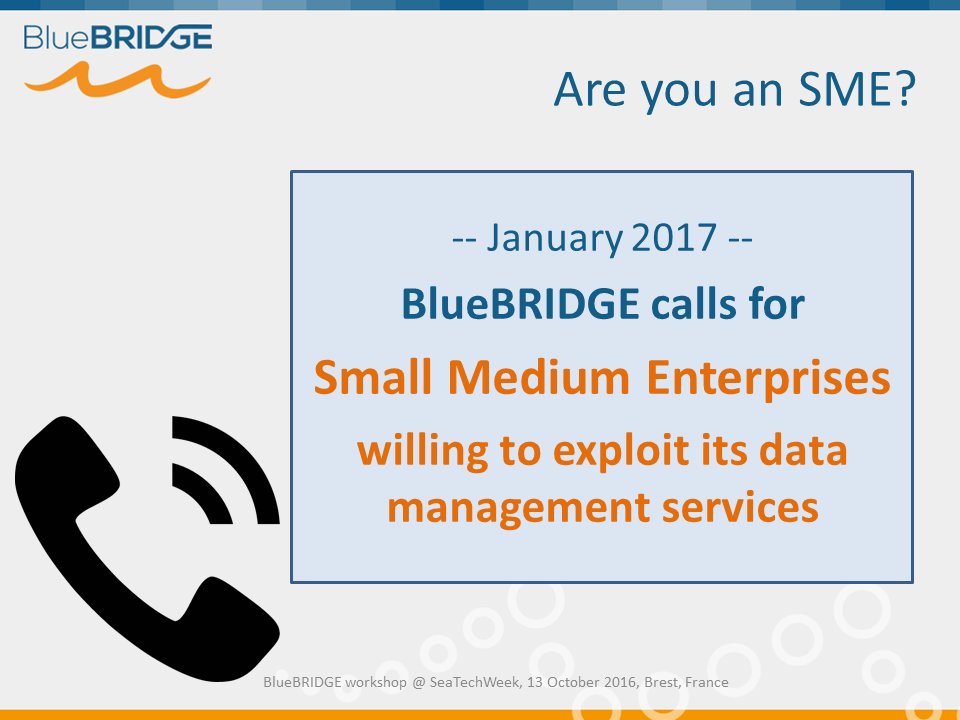 BlueBRIDGE

Are you an SME?

-- January 2017 --

BlueBRIDGE calls for

Small Medium Enterprises

willing to exploit its data management services

BlueBRIDGE workshop @ SeaTechWeek, 13 October 2016, Brest, France